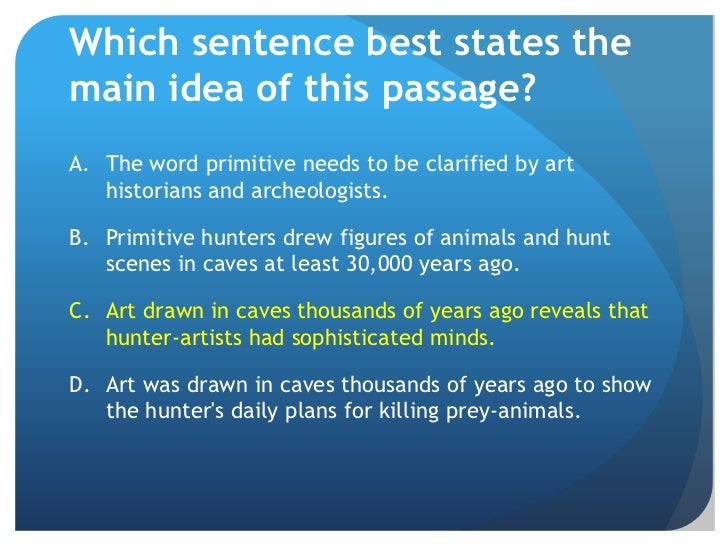 Which sentence best states the main idea of this passage?

A. The word primitive needs to be clarified by art historians and archeologists.

B. Primitive hunters drew figures of animals and hunt scenes in caves at least 30,000 years ago.

C. Art drawn in caves thousands of years ago reveals that hunter-artists had sophisticated minds.

D. Art was drawn in caves thousands of years ago to show the hunter's daily plans for killing prey-animals.